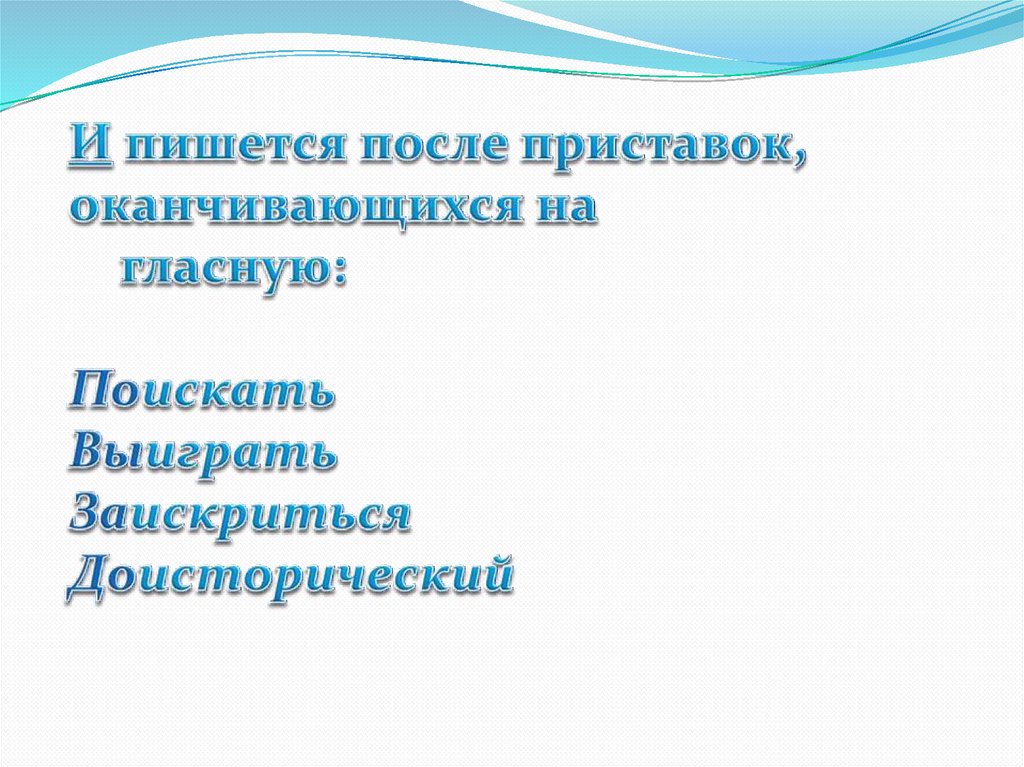 И пишется после приставок, оканчивающихся на гласную:

Поискать
Выиграть
Заискриться
Доисторический